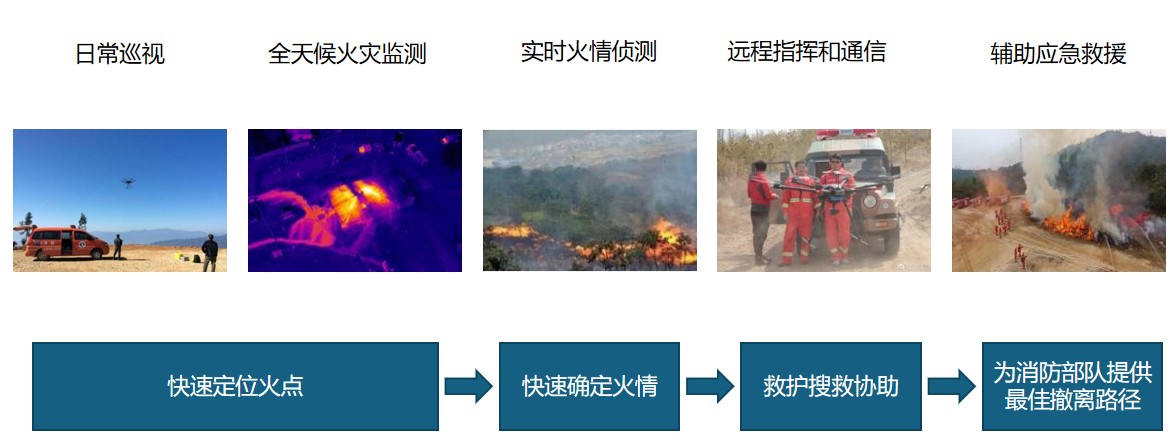 日常巡视

全天候火灾监测

实时火情侦测

远程指挥和通信

辅助应急救援

快速定位火点

快速确定火情

救护搜救协助

为消防部队提供最佳撤离路径